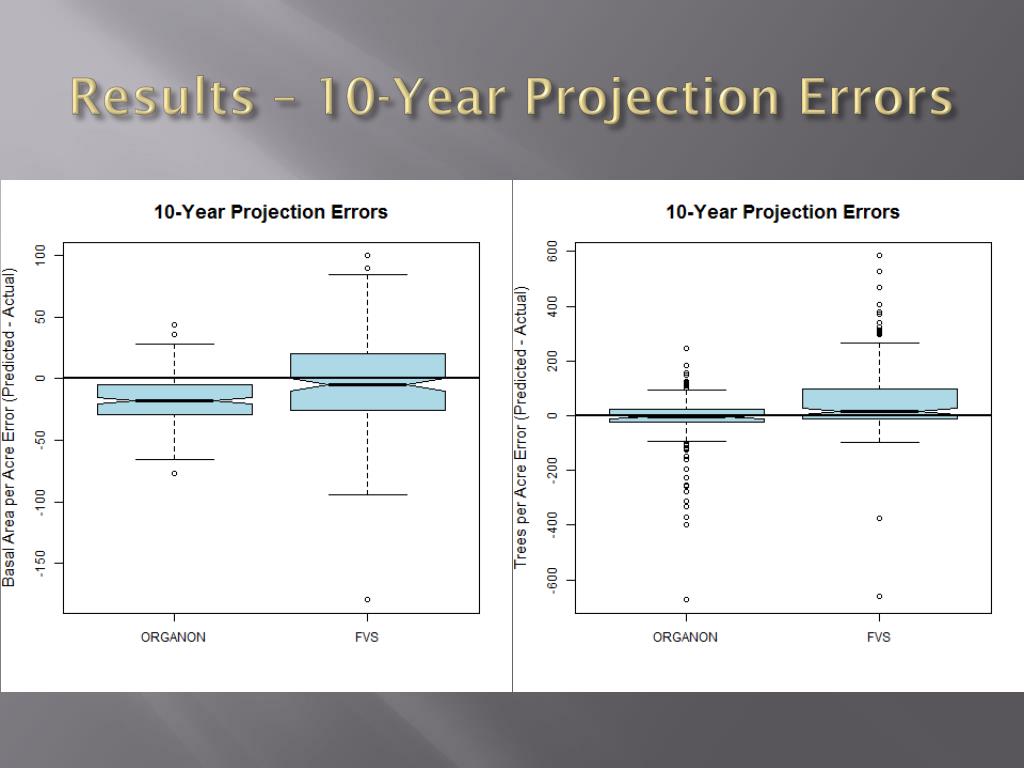 Results – 10-Year Projection Errors

10-Year Projection Errors

Basal Area per Acre Error (Predicted - Actual)

100
50
0
-50
-100
-150

ORGANON
FVS

10-Year Projection Errors

Trees per Acre Error (Predicted - Actual)

600
400
200
0
-200
-400
-600

ORGANON
FVS